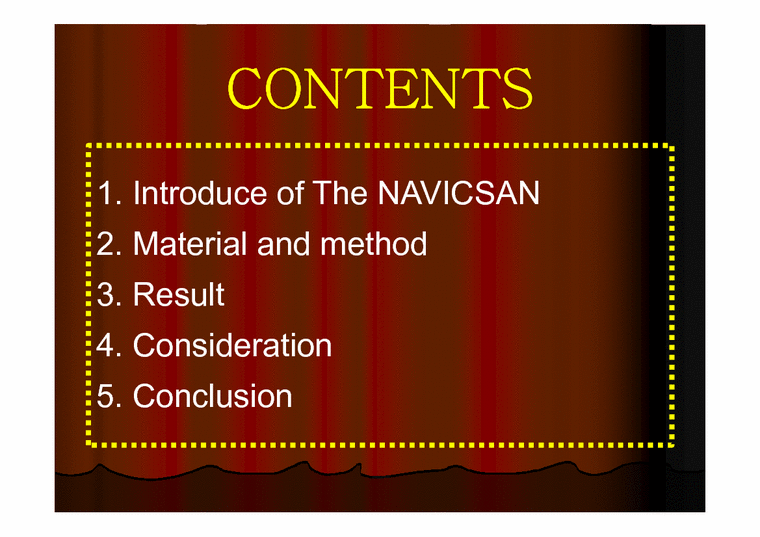 CONTENTS

1. Introduce of The NAVICSAN
2. Material and method
3. Result
4. Consideration
5. Conclusion